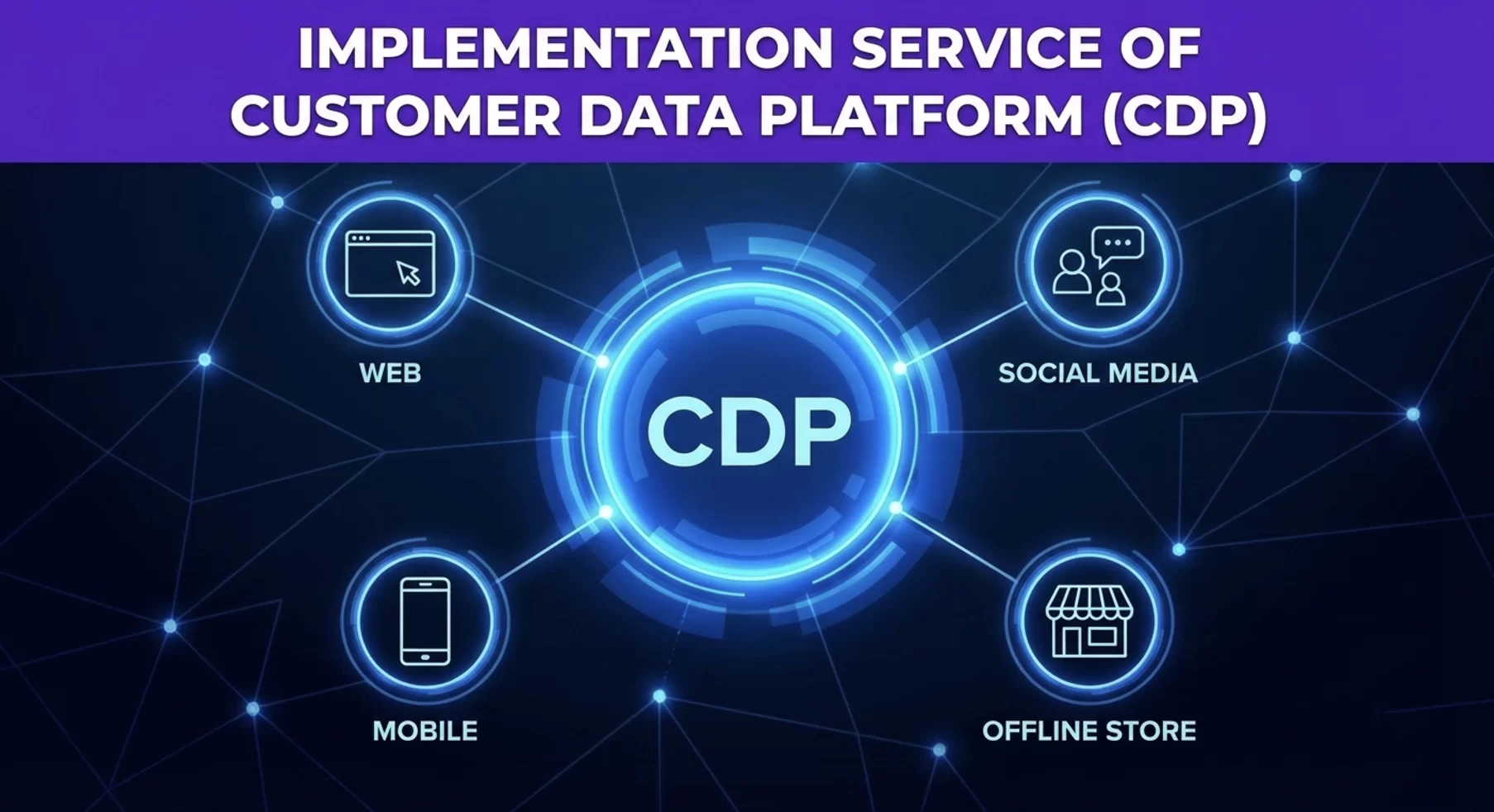 IMPLEMENTATION SERVICE OF CUSTOMER DATA PLATFORM (CDP)

WEB

SOCIAL MEDIA

CDP

MOBILE

OFFLINE STORE